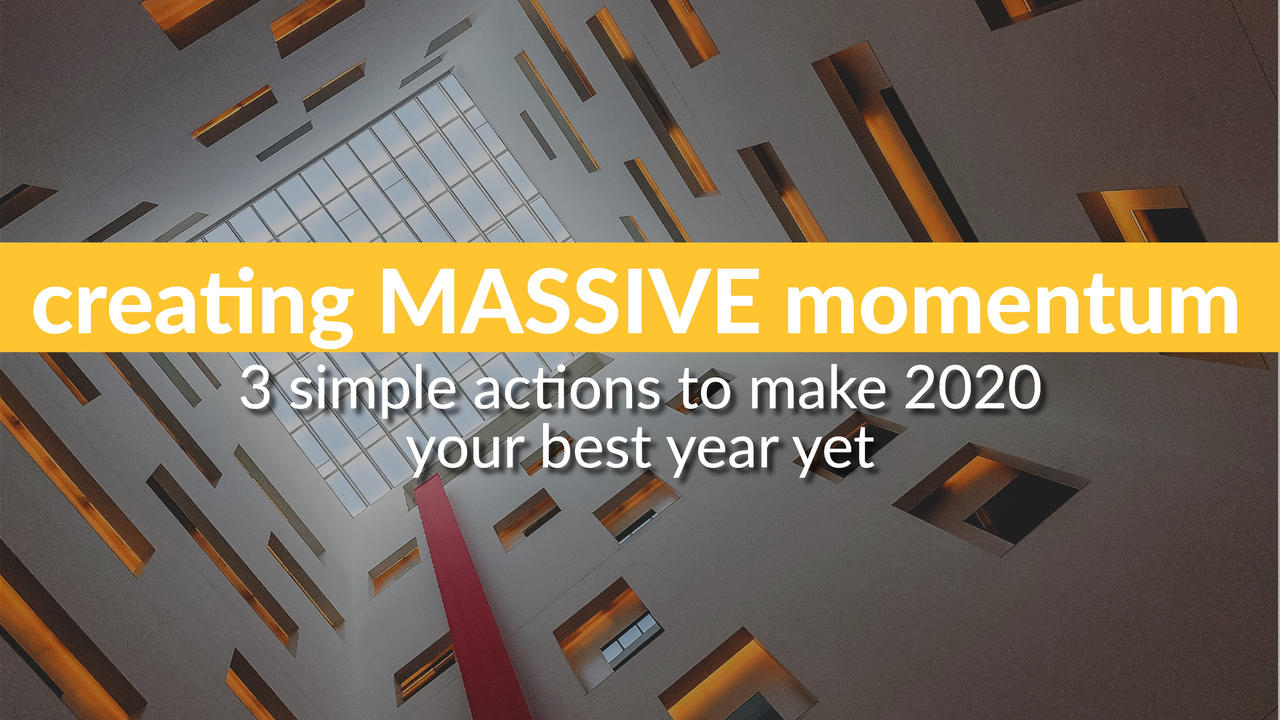 creating MASSIVE momentum
3 simple actions to make 2020 your best year yet